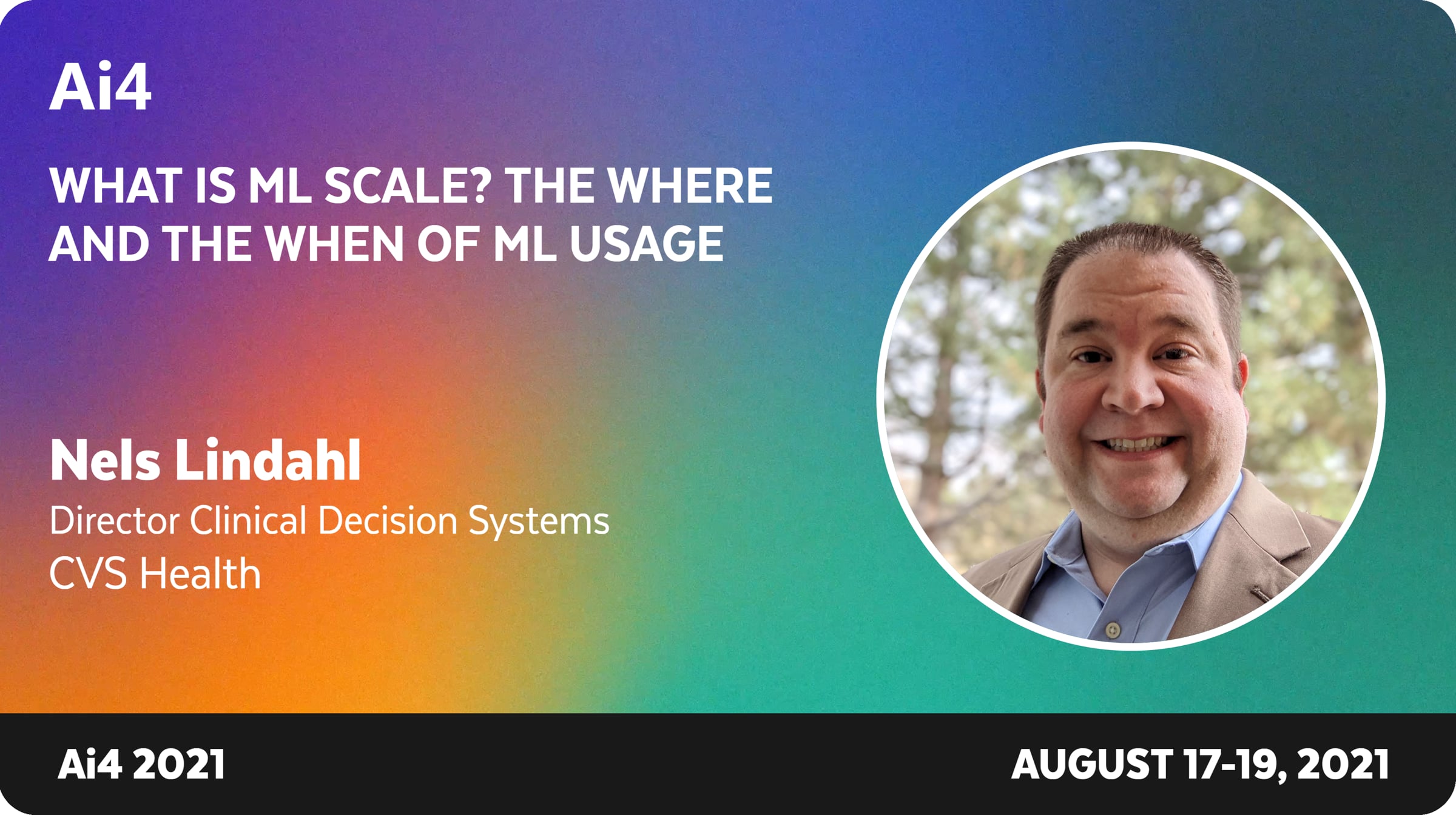 Ai4

WHAT IS ML SCALE? THE WHERE AND THE WHEN OF ML USAGE

Nels Lindahl
Director Clinical Decision Systems
CVS Health

Ai4 2021

AUGUST 17-19, 2021